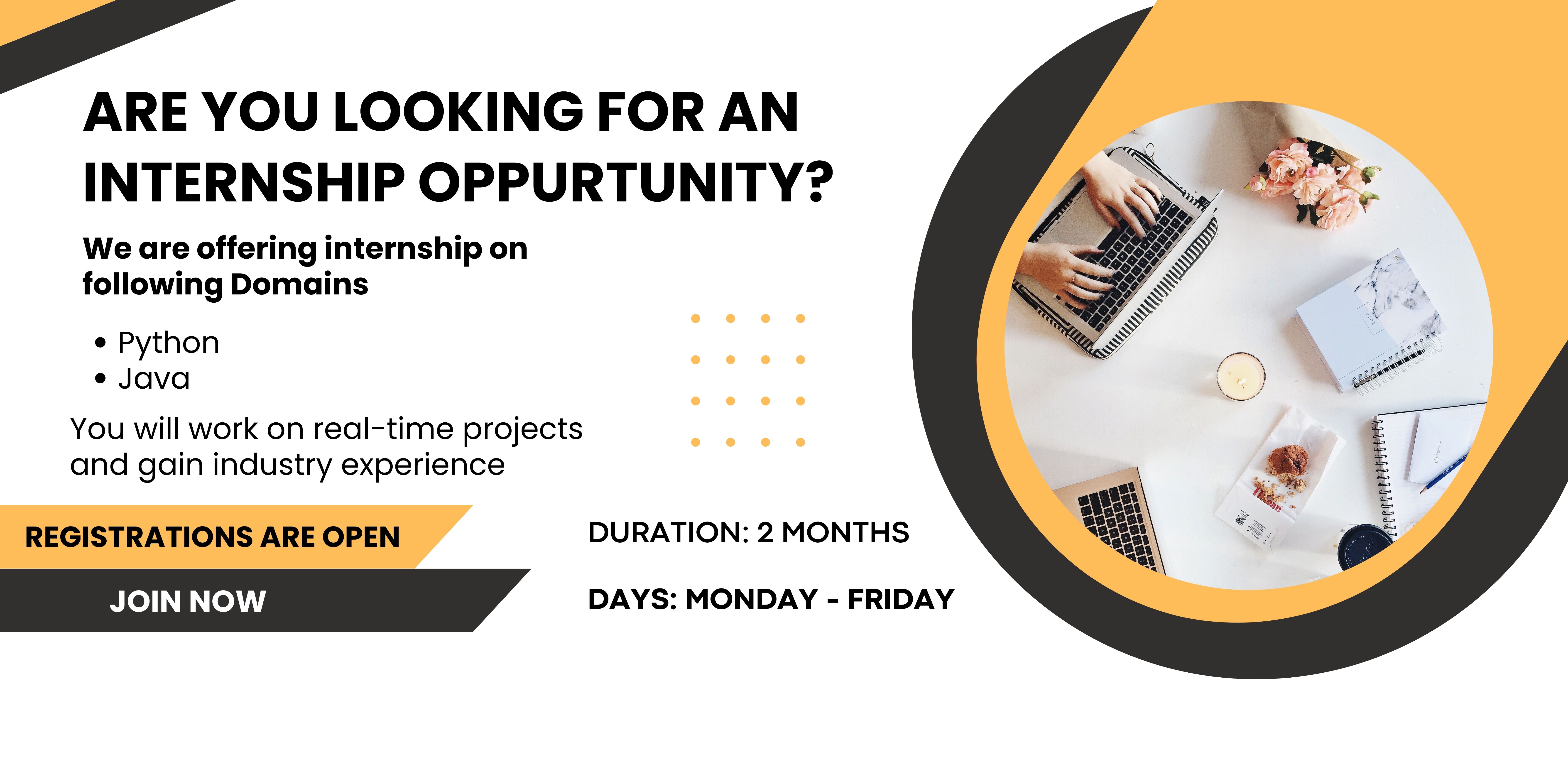 ARE YOU LOOKING FOR AN INTERNSHIP OPPURTUNITY?

We are offering internship on following Domains

• Python
• Java

You will work on real-time projects and gain industry experience

REGISTRATIONS ARE OPEN

JOIN NOW

DURATION: 2 MONTHS

DAYS: MONDAY - FRIDAY